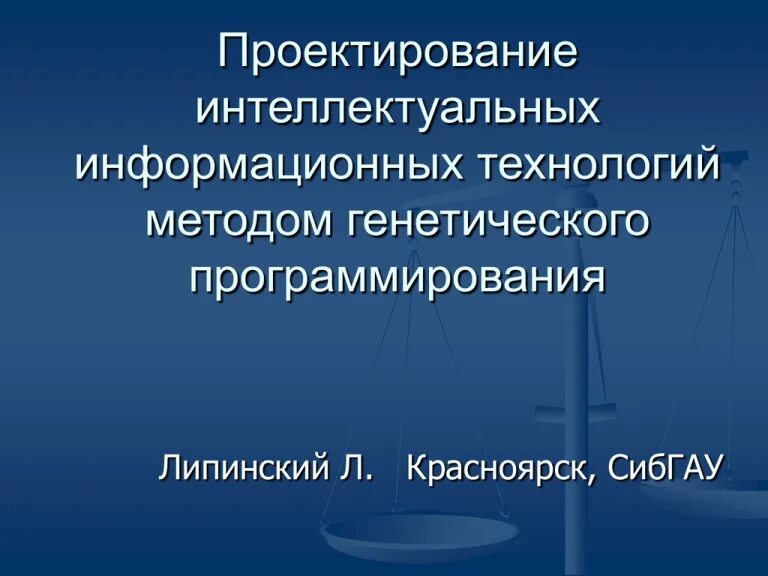 Проектирование интеллектуальных информационных технологий методом генетического программирования

Липинский Л. Красноярск, СибГАУ